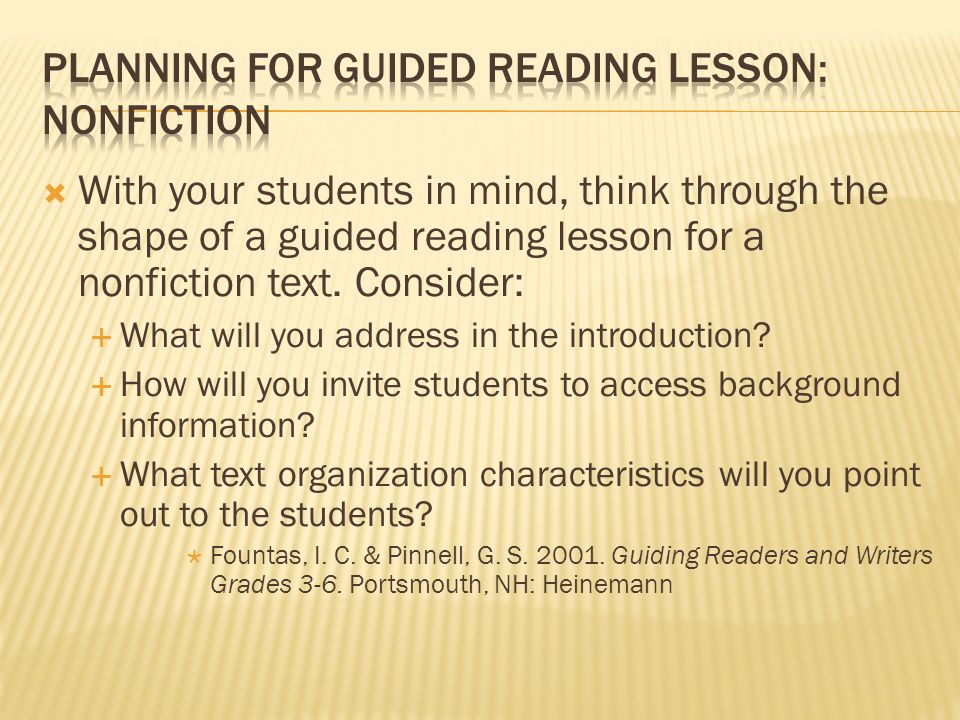 PLANNING FOR GUIDED READING LESSON: NONFICTION

With your students in mind, think through the shape of a guided reading lesson for a nonfiction text. Consider:

What will you address in the introduction?

How will you invite students to access background information?

What text organization characteristics will you point out to the students?

Fountas, I. C. & Pinnell, G. S. 2001. Guiding Readers and Writers Grades 3-6. Portsmouth, NH: Heinemann